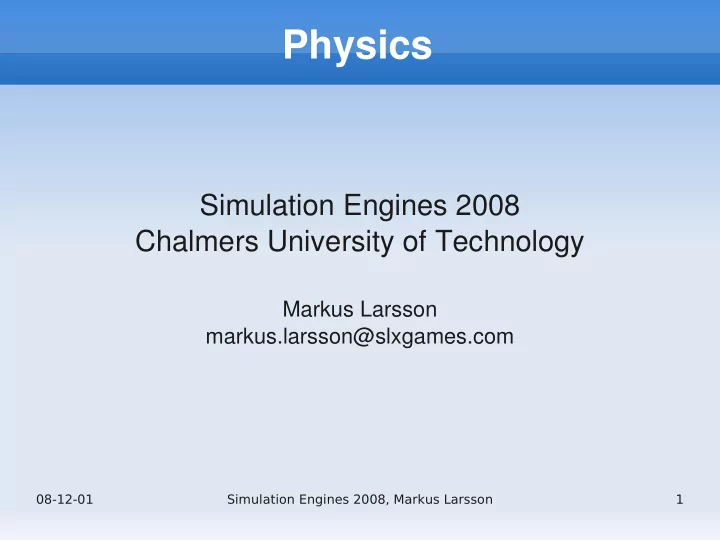 Physics

Simulation Engines 2008
Chalmers University of Technology

Markus Larsson
markus.larsson@slxgames.com

08-12-01

Simulation Engines 2008, Markus Larsson

1